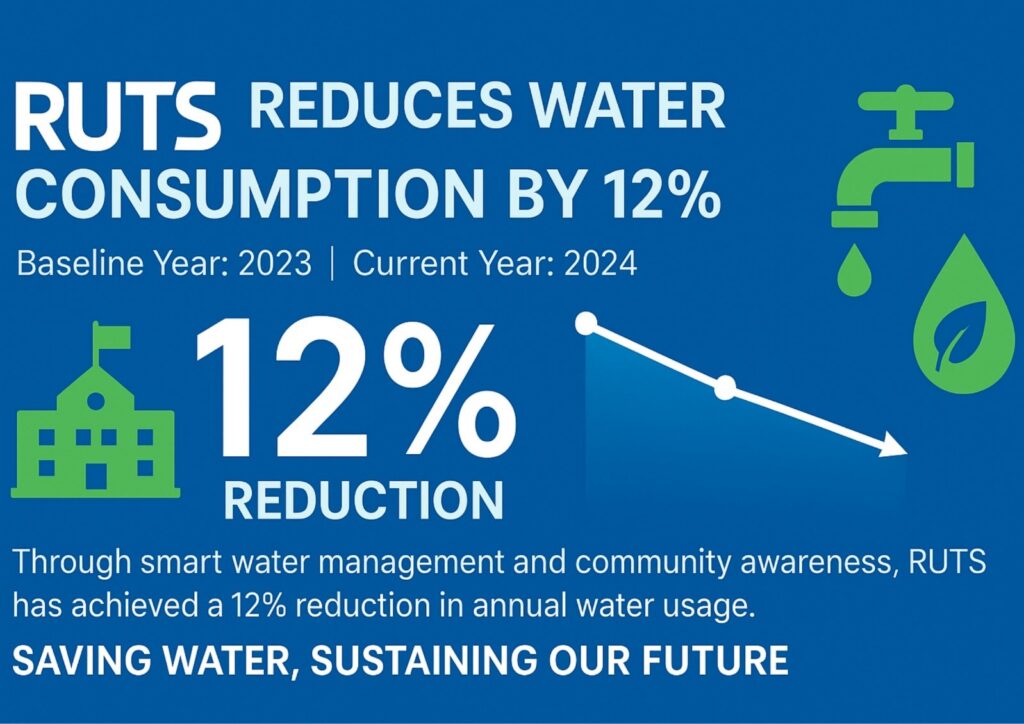 RUTS REDUCES WATER CONSUMPTION BY 12%

Baseline Year: 2023 | Current Year: 2024

12%
REDUCTION

Through smart water management and community awareness, RUTS has achieved a 12% reduction in annual water usage.

SAVING WATER, SUSTAINING OUR FUTURE